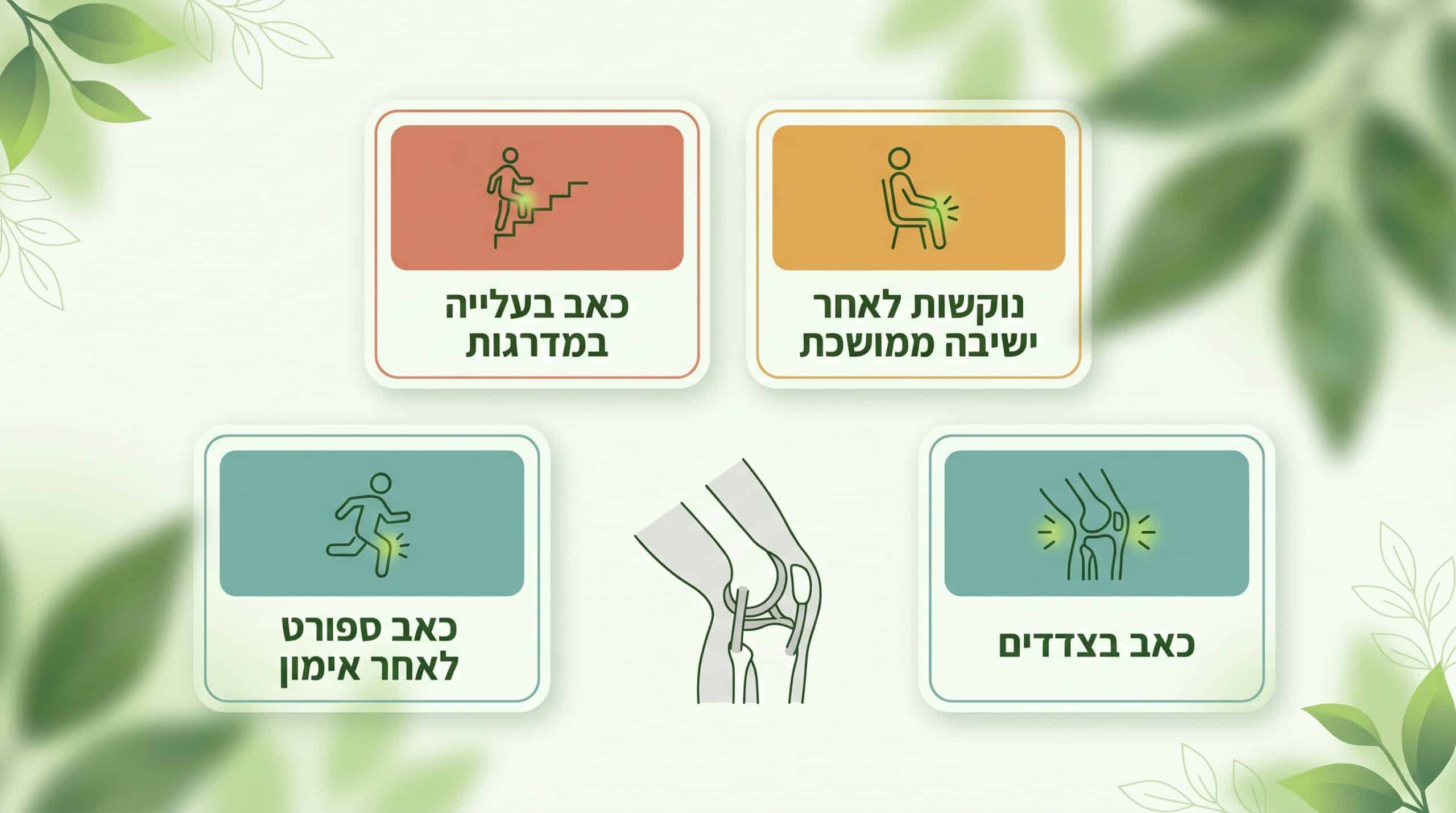 נוקשות לאחר ישיבה ממושכת

כאב בעלייה במדרגות

כאב בצדדים

כאב ספורט לאחר אימון